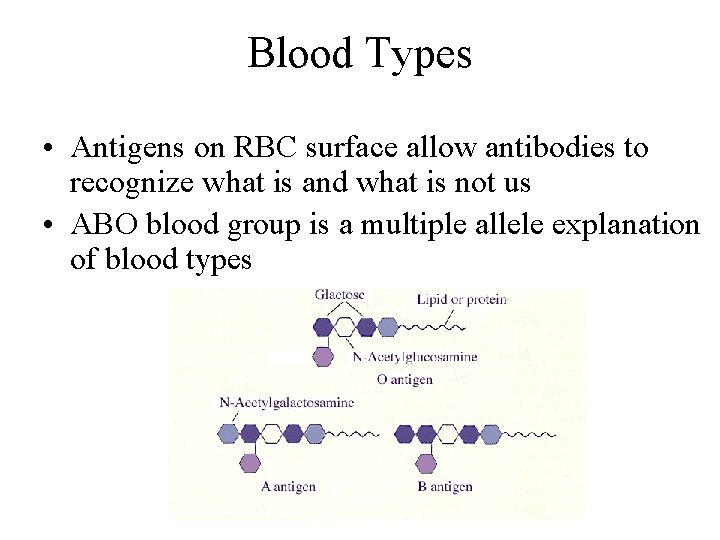 Blood Types

• Antigens on RBC surface allow antibodies to recognize what is and what is not us

• ABO blood group is a multiple allele explanation of blood types

Glactose

Lipid or protein

N-Acetylglucosamine

O antigen

N-Acetylgalactosamine

A antigen

B antigen